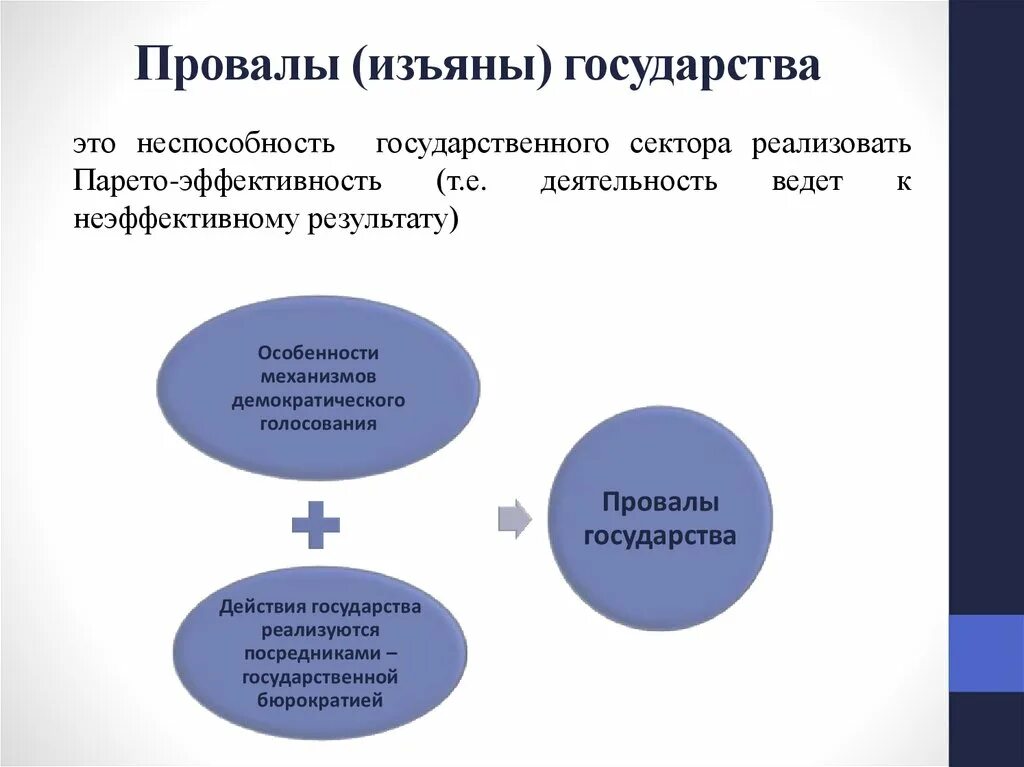 Провалы (изъяны) государства

это неспособность государственного сектора реализовать Парето-эффективность (т.е. деятельность ведет к неэффективному результату)

Особенности механизмов демократического голосования

Действия государства реализуются посредниками – государственной бюрократией

Провалы государства